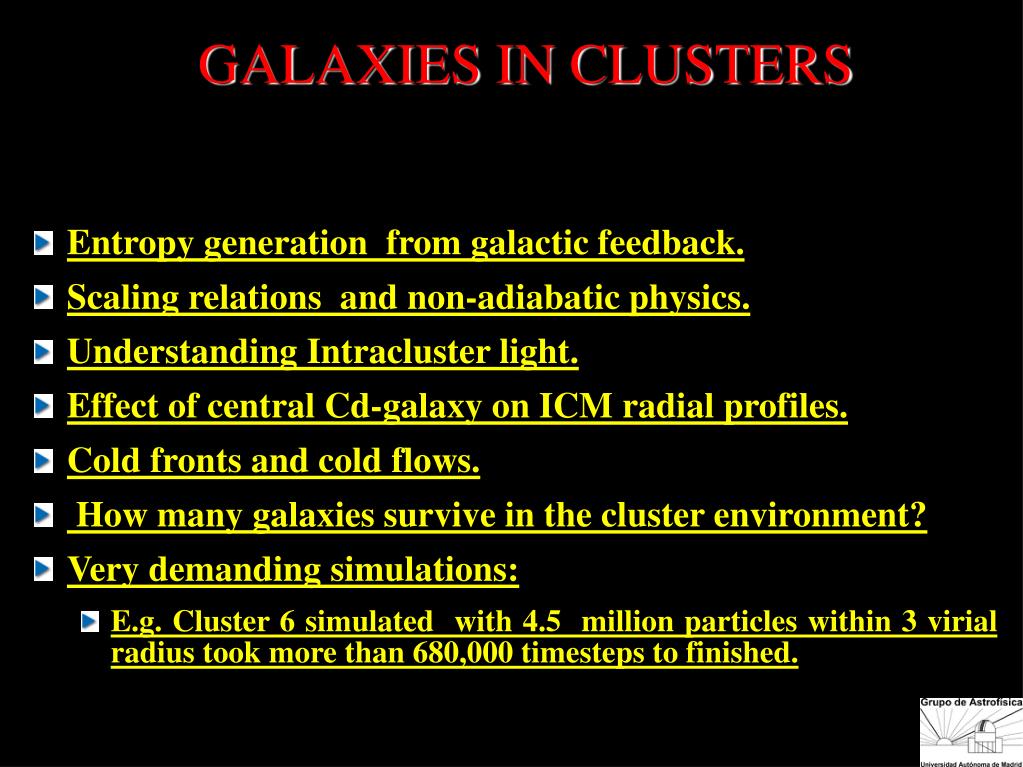 GALAXIES IN CLUSTERS

Entropy generation from galactic feedback.

Scaling relations and non-adiabatic physics.

Understanding Intracluster light.

Effect of central Cd-galaxy on ICM radial profiles.

Cold fronts and cold flows.

How many galaxies survive in the cluster environment?

Very demanding simulations:

E.g. Cluster 6 simulated with 4.5 million particles within 3 virial radius took more than 680,000 timesteps to finished.

Grupo de Astrofísica
Universidad Autónoma de Madrid